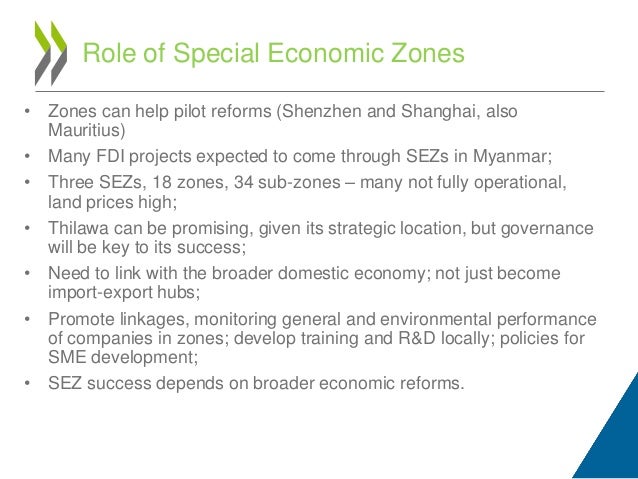 Role of Special Economic Zones

• Zones can help pilot reforms (Shenzhen and Shanghai, also Mauritius)
• Many FDI projects expected to come through SEZs in Myanmar;
• Three SEZs, 18 zones, 34 sub-zones – many not fully operational, land prices high;
• Thilawa can be promising, given its strategic location, but governance will be key to its success;
• Need to link with the broader domestic economy; not just become import-export hubs;
• Promote linkages, monitoring general and environmental performance of companies in zones; develop training and R&D locally; policies for SME development;
• SEZ success depends on broader economic reforms.